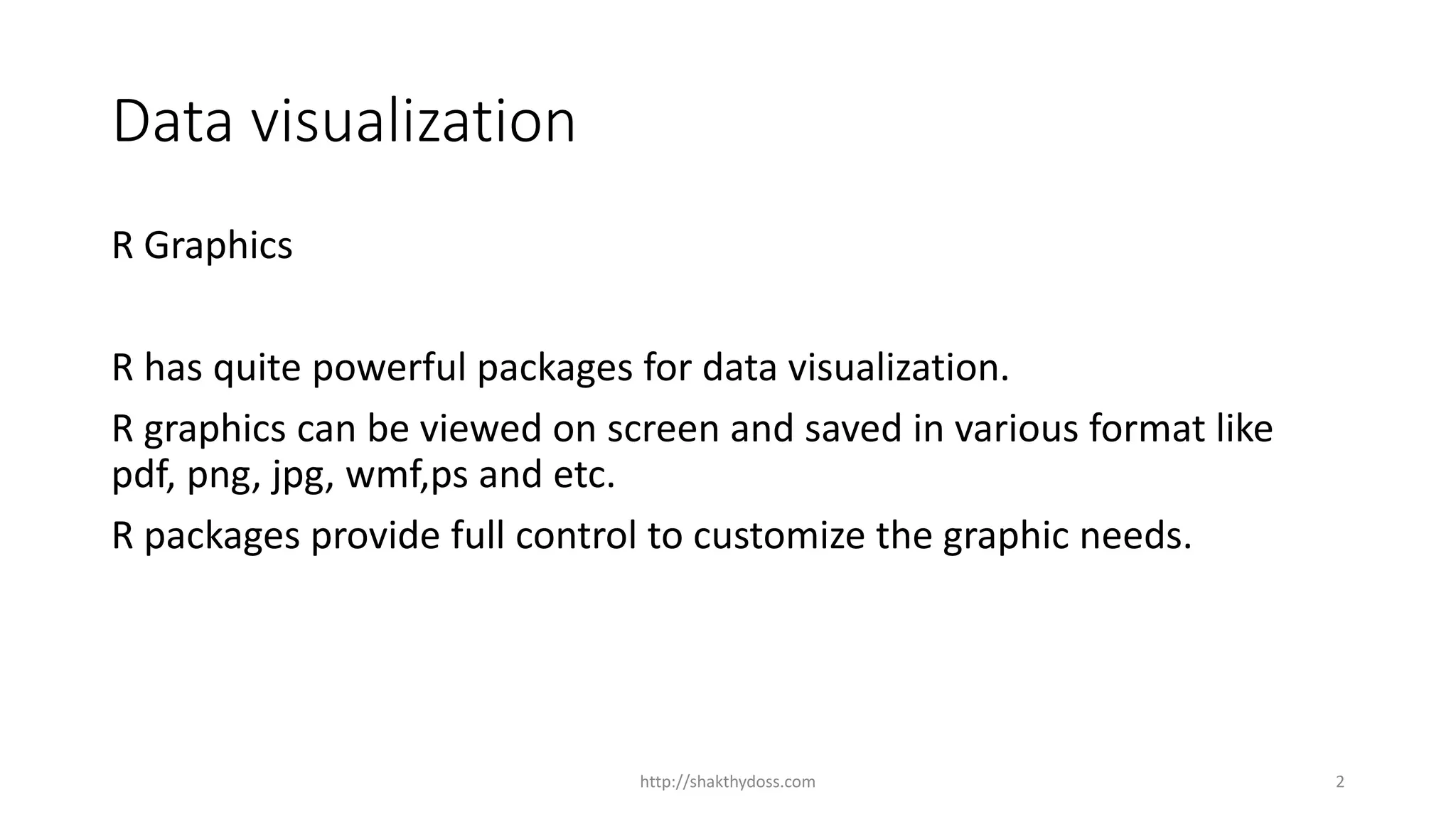 Data visualization

R Graphics

R has quite powerful packages for data visualization.

R graphics can be viewed on screen and saved in various format like pdf, png, jpg, wmf,ps and etc.

R packages provide full control to customize the graphic needs.

http://shakthydoss.com

2